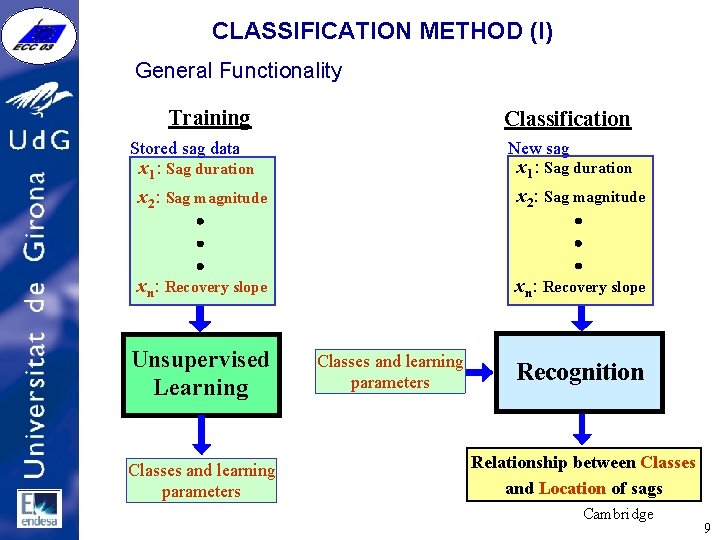 ECC 03

UdG

Universitat de Girona

endesa

CLASSIFICATION METHOD (I)

General Functionality

Training

Stored sag data

$x_1$: Sag duration

$x_2$: Sag magnitude

•

•

•

$x_n$: Recovery slope

Unsupervised Learning

Classes and learning parameters

Classification

New sag

$x_1$: Sag duration

$x_2$: Sag magnitude

•

•

•

$x_n$: Recovery slope

Classes and learning parameters

Recognition

Relationship between Classes and Location of sags

Cambridge

9